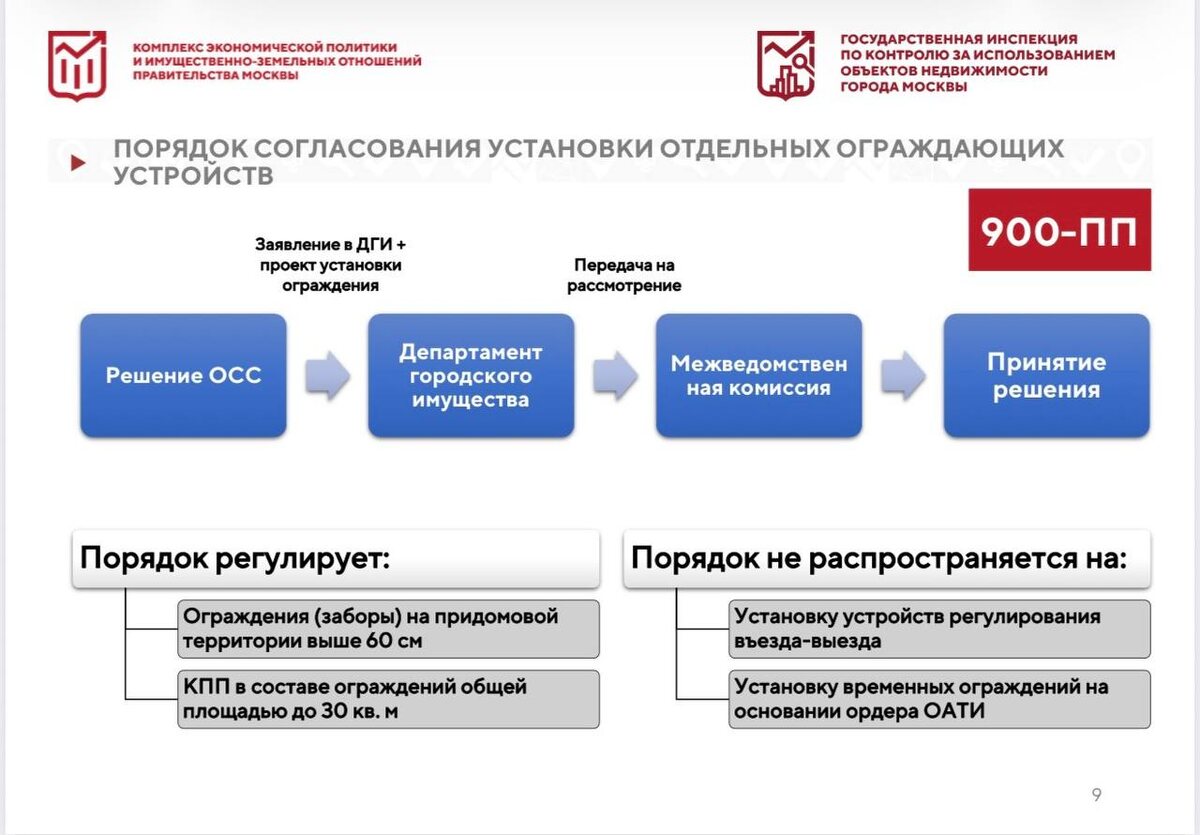 КОМПЛЕКС ЭКОНОМИЧЕСКОЙ ПОЛИТИКИ И ИМУЩЕСТВЕННО-ЗЕМЕЛЬНЫХ ОТНОШЕНИЙ ПРАВИТЕЛЬСТВА МОСКВЫ

ГОСУДАРСТВЕННАЯ ИНСПЕКЦИЯ ПО КОНТРОЛЮ ЗА ИСПОЛЬЗОВАНИЕМ ОБЪЕКТОВ НЕДВИЖИМОСТИ ГОРОДА МОСКВЫ

ПОРЯДОК СОГЛАСОВАНИЯ УСТАНОВКИ ОТДЕЛЬНЫХ ОГРАЖДАЮЩИХ УСТРОЙСТВ

900-ПП

Заявление в ДГИ + проект установки ограждения

Передача на рассмотрение

Решение ОСС

Департамент городского имущества

Межведомствен ная комиссия

Принятие решения

Порядок регулирует:

Ограждения (заборы) на придомовой территории выше 60 см

КПП в составе ограждений общей площадью до 30 кв. м

Порядок не распространяется на:

Установку устройств регулирования въезда-выезда

Установку временных ограждений на основании ордера ОАТИ

9